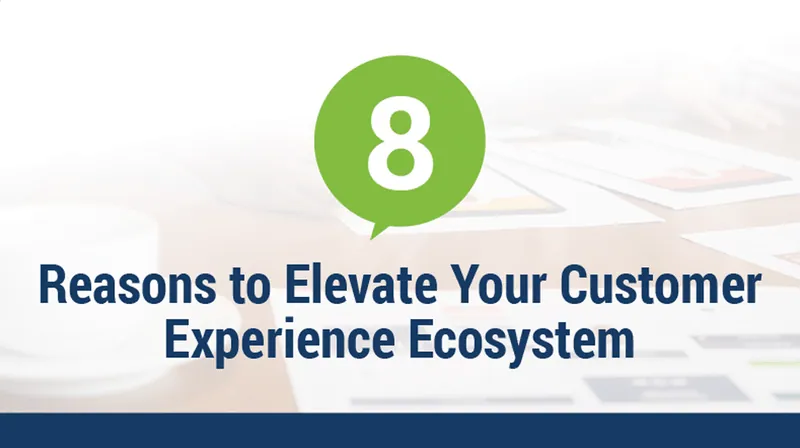 8

Reasons to Elevate Your Customer Experience Ecosystem